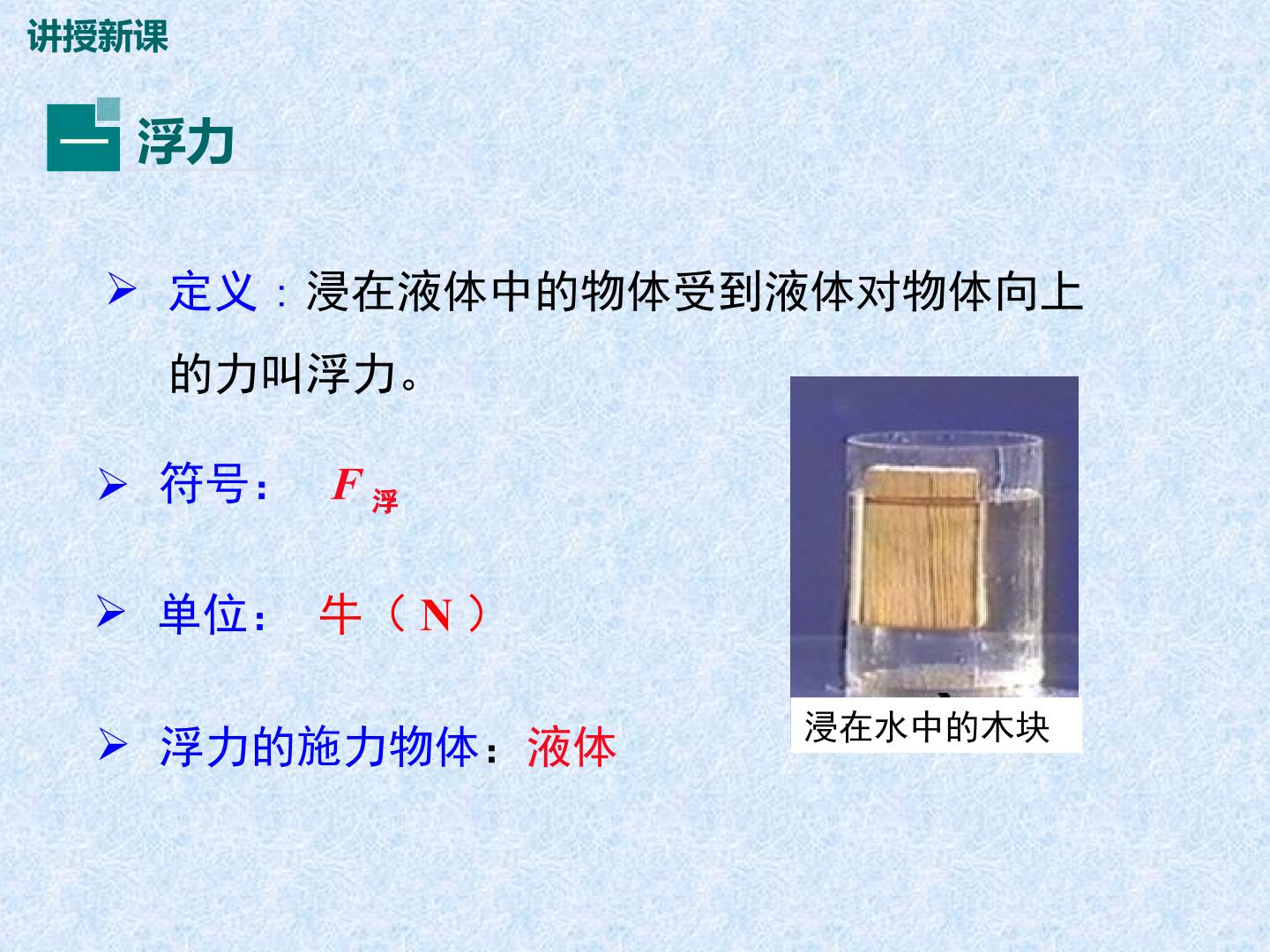 讲授新课

一 浮力

➢ 定义：浸在液体中的物体受到液体对物体向上的力叫浮力。

➢ 符号：$F_{浮}$

➢ 单位：牛（N）

➢ 浮力的施力物体：液体

浸在水中的木块